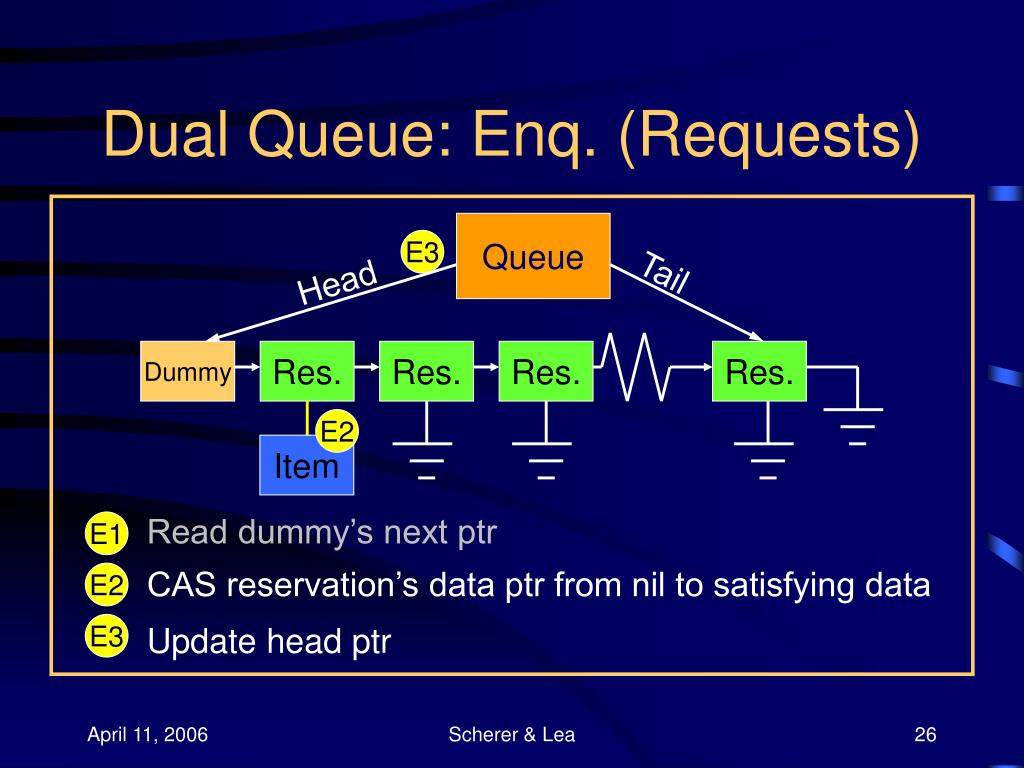 Dual Queue: Enq. (Requests)

E3

Queue

Head

Tail

Dummy

Res.

Res.

Res.

Res.

E2

Item

E1 Read dummy’s next ptr

E2 CAS reservation’s data ptr from nil to satisfying data

E3 Update head ptr

April 11, 2006

Scherer & Lea

26